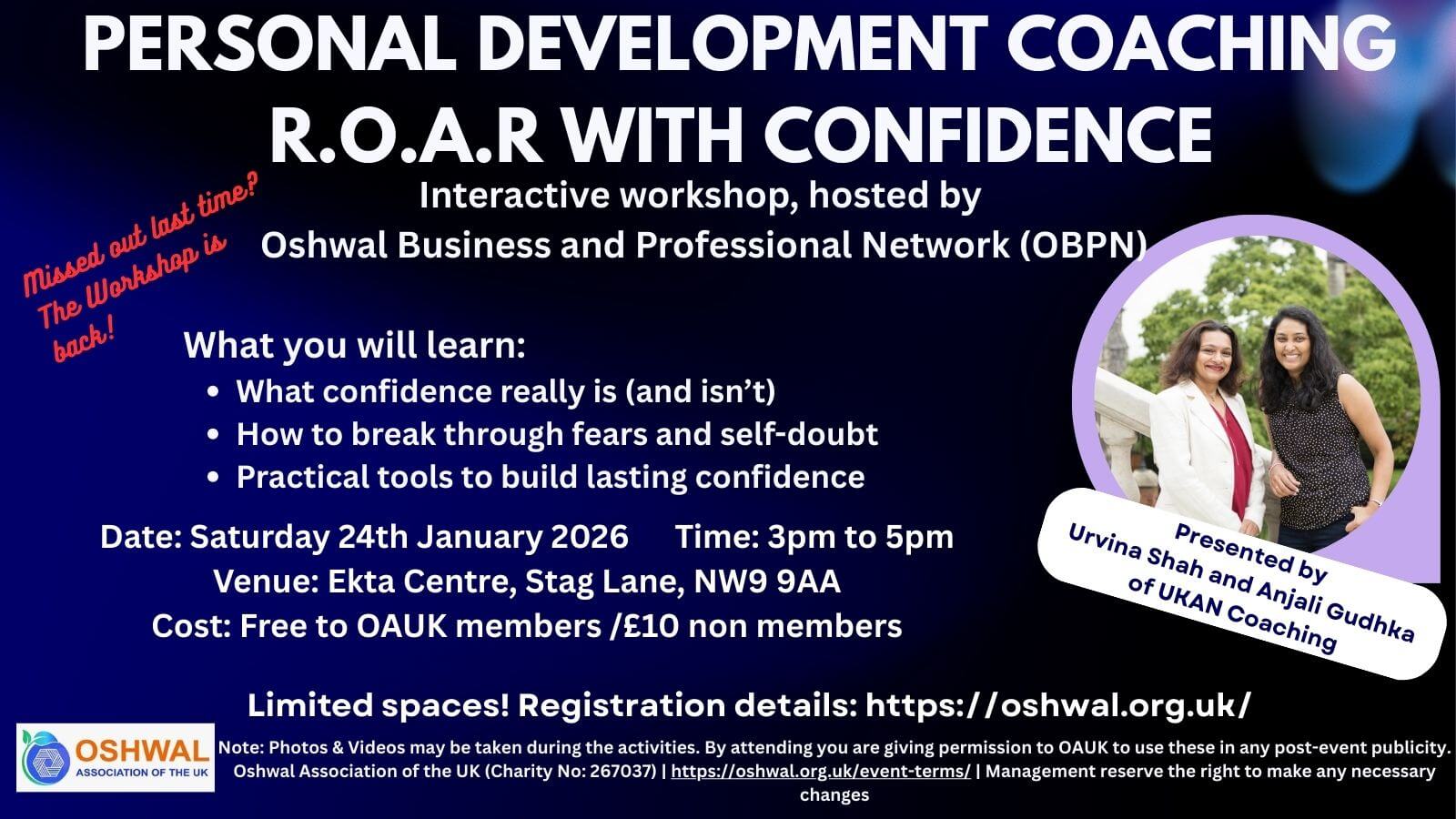 PERSONAL DEVELOPMENT COACHING
R.O.A.R WITH CONFIDENCE

Interactive workshop, hosted by
Oshwal Business and Professional Network (OBPN)

Missed out last time? The Workshop is back!

What you will learn:
• What confidence really is (and isn't)
• How to break through fears and self-doubt
• Practical tools to build lasting confidence

Date: Saturday 24th January 2026 Time: 3pm to 5pm
Venue: Ekta Centre, Stag Lane, NW9 9AA
Cost: Free to OAUK members /£10 non members

Presented by Urvina Shah and Anjali Gudhka of UKAN Coaching

Limited spaces! Registration details: https://oshwal.org.uk/

OSHWAL ASSOCIATION OF THE UK

Note: Photos & Videos may be taken during the activities. By attending you are giving permission to OAUK to use these in any post-event publicity. Oshwal Association of the UK (Charity No: 267037) | https://oshwal.org.uk/event-terms/ | Management reserve the right to make any necessary changes